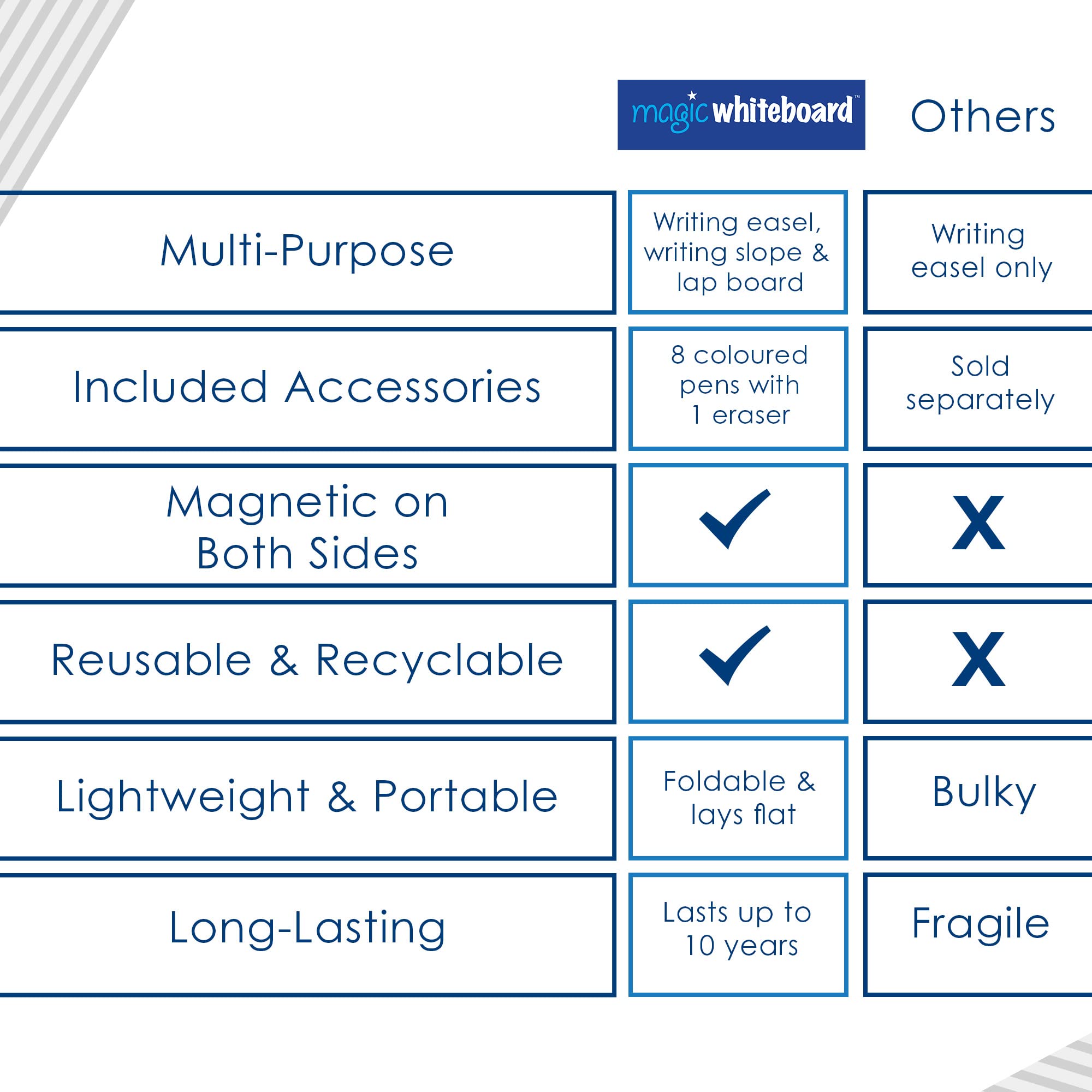 |  | magic whiteboard™ | Others |
|---|---|---|
| Multi-Purpose | Writing easel, writing slope & lap board | Writing easel only |
| Included Accessories | 8 coloured pens with 1 eraser | Sold separately |
| Magnetic on Both Sides | ✓ | X |
| Reusable & Recyclable | ✓ | X |
| Lightweight & Portable | Foldable & lays flat | Bulky |
| Long-Lasting | Lasts up to 10 years | Fragile |